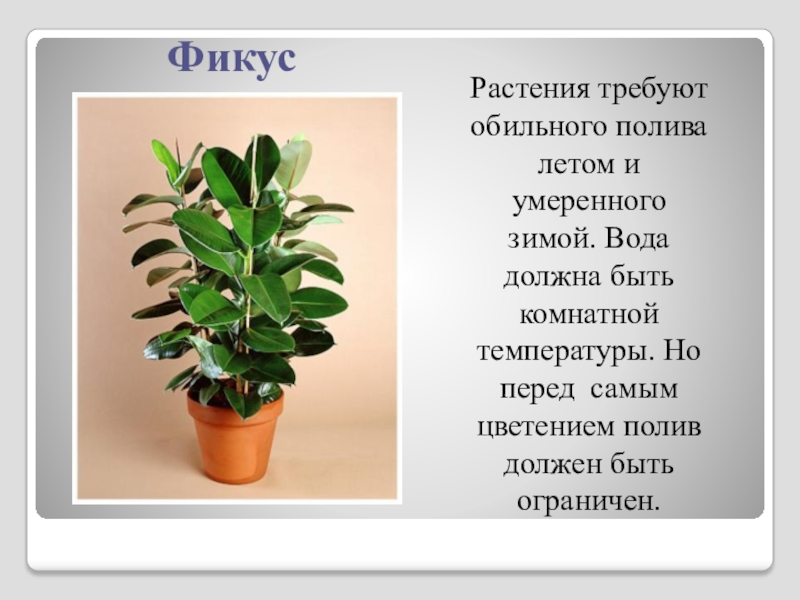 Фикус

Растения требуют обильного полива летом и умеренного зимой. Вода должна быть комнатной температуры. Но перед самым цветением полив должен быть ограничен.